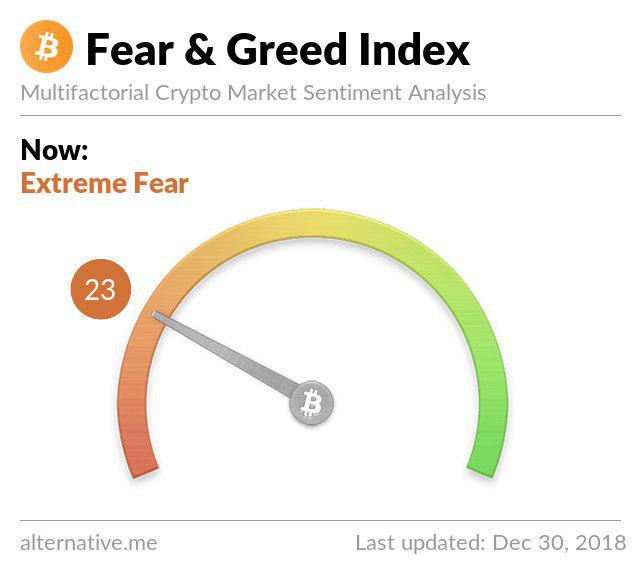 Fear & Greed Index

Multifactorial Crypto Market Sentiment Analysis

Now:
Extreme Fear

23

alternative.me

Last updated: Dec 30, 2018